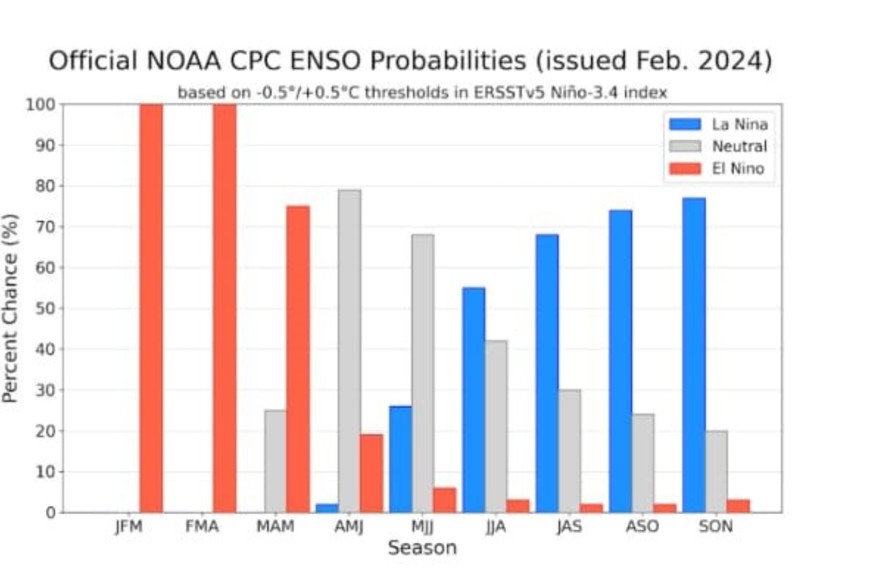 Official NOAA CPC ENSO Probabilities (issued Feb. 2024)
based on -0.5°/+0.5°C thresholds in ERSSTv5 Niño-3.4 index

La Nina
Neutral
El Nino

Percent Chance (%)
100
90
80
70
60
50
40
30
20
10
0

JFM FMA MAM AMJ MJJ JJA JAS ASO SON
Season